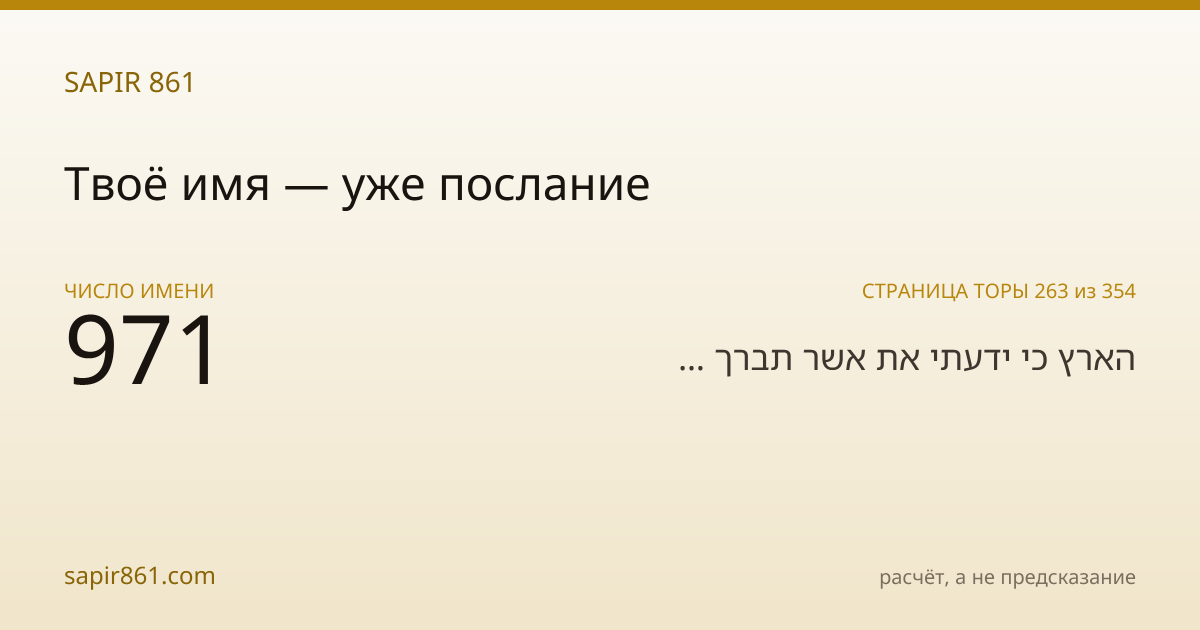 SAPIR 861

Твоё имя — уже послание

ЧИСЛО ИМЕНИ
971

СТРАНИЦА ТОРЫ 263 из 354
הארץ כי ידעתי את אשר תברך ...

sapir861.com

расчёт, а не предсказание